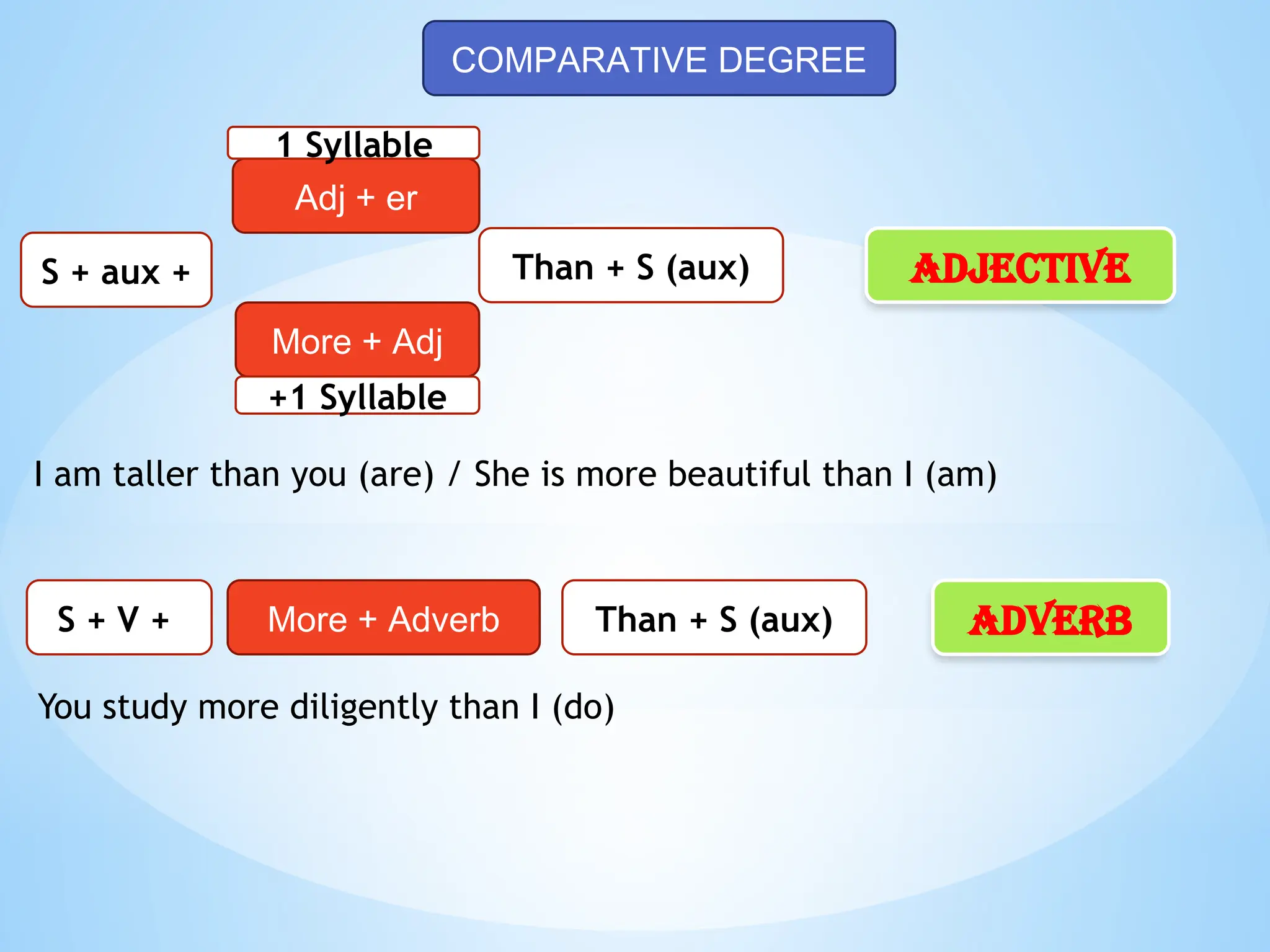 COMPARATIVE DEGREE

1 Syllable

Adj + er

S + aux +

Than + S (aux)

ADJECTIVE

More + Adj

+1 Syllable

I am taller than you (are) / She is more beautiful than I (am)

S + V +

More + Adverb

Than + S (aux)

ADVERB

You study more diligently than I (do)